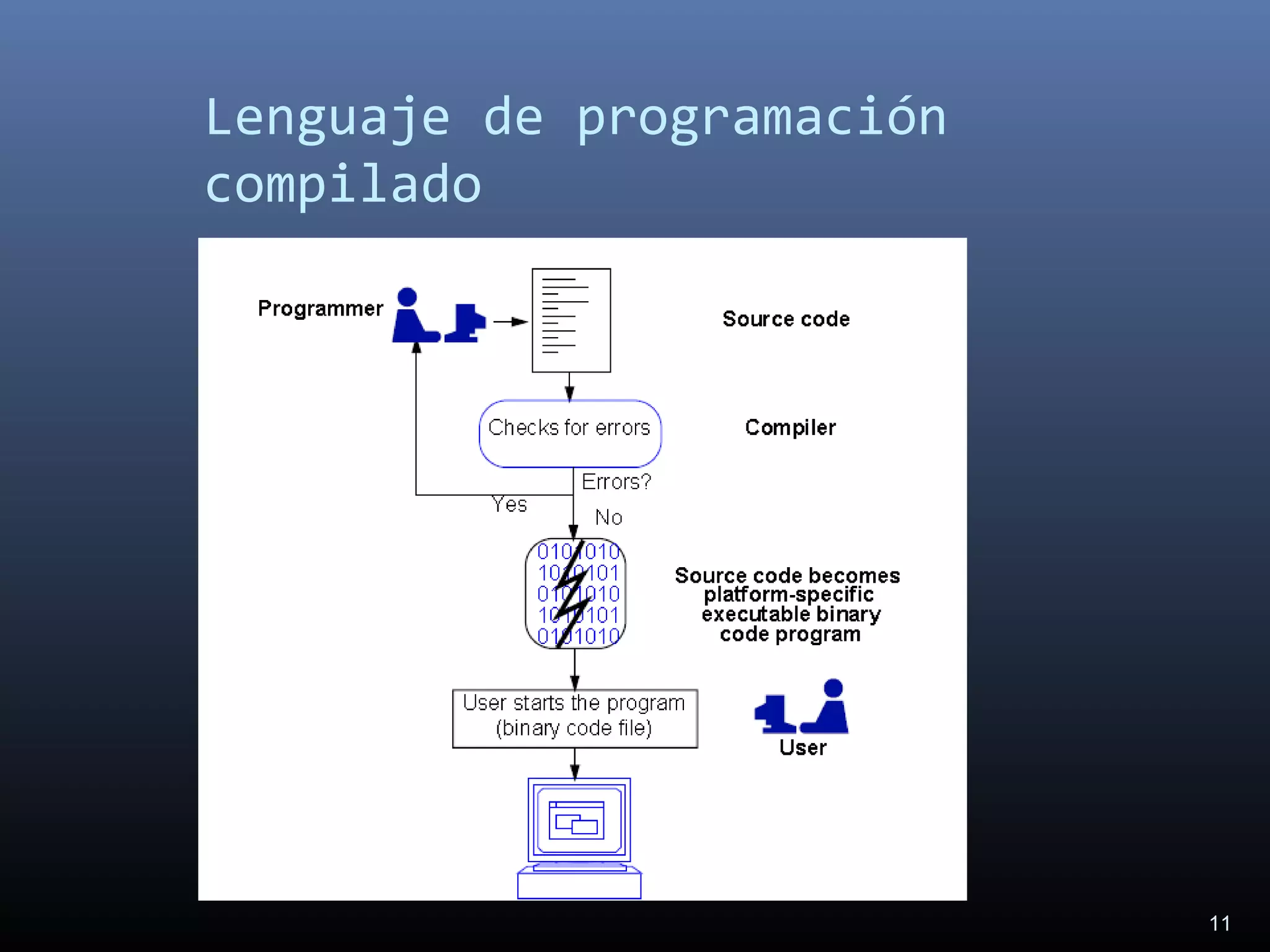 Lenguaje de programación compilado

Programmer

Source code

Checks for errors

Compiler

Errors?

Yes

No

0101010
1010101
0101010
1010101
0101010

Source code becomes platform-specific executable binary code program

User starts the program (binary code file)

User

11